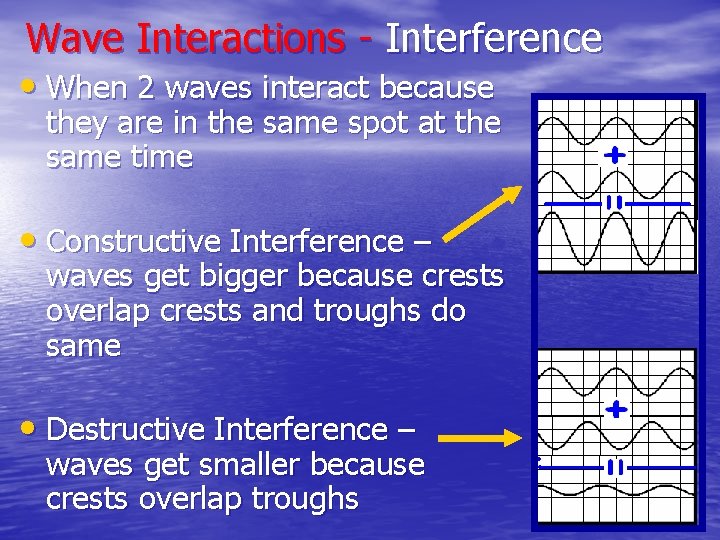 Wave Interactions - Interference

• When 2 waves interact because they are in the same spot at the same time

• Constructive Interference – waves get bigger because crests overlap crests and troughs do same

• Destructive Interference – waves get smaller because crests overlap troughs

+

=

+

=